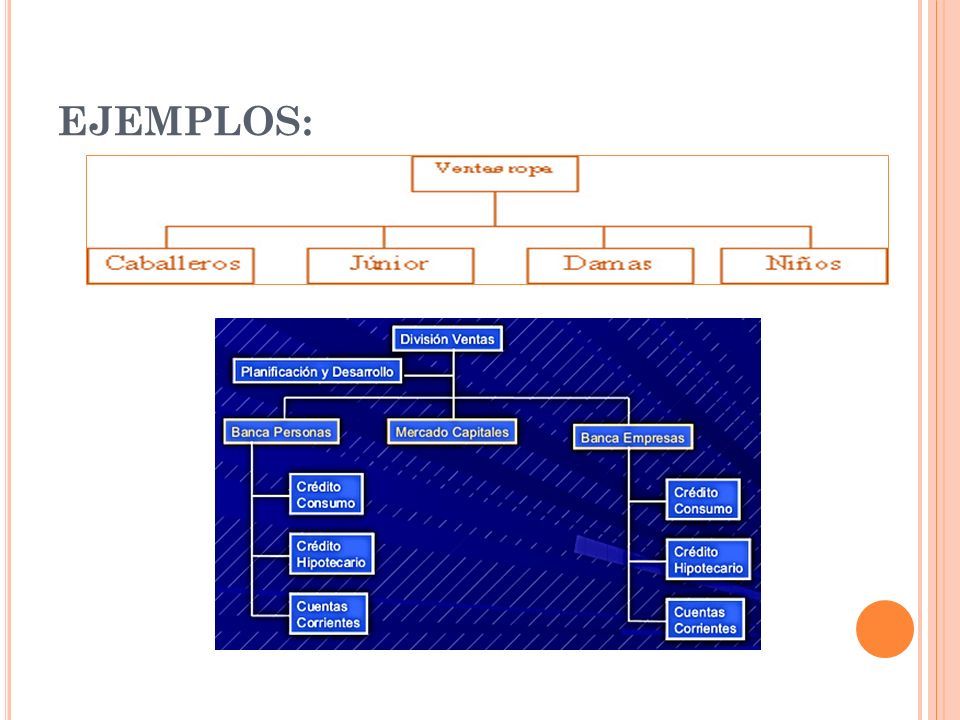 EJEMPLOS:

Ventas ropa

Caballeros

Júnior

Damas

Niños

División Ventas

Planificación y Desarrollo

Banca Personas

Mercado Capitales

Banca Empresas

Crédito Consumo

Crédito Hipotecario

Cuentas Corrientes

Crédito Consumo

Crédito Hipotecario

Cuentas Corrientes